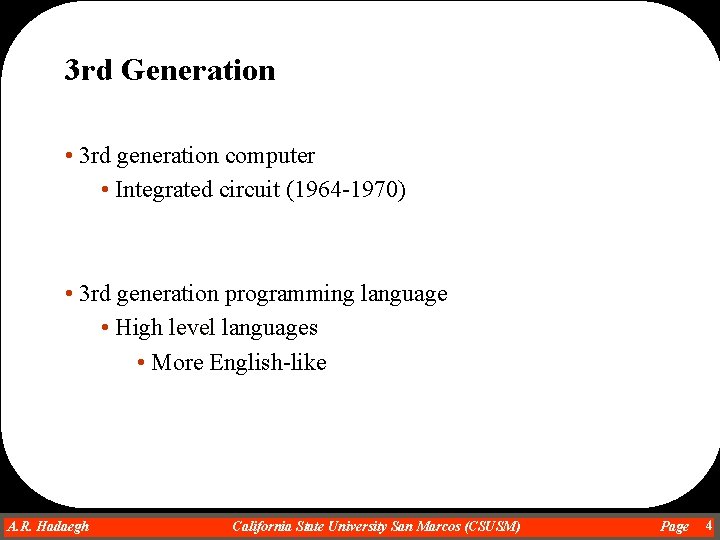 3rd Generation

• 3rd generation computer
  • Integrated circuit (1964-1970)

• 3rd generation programming language
  • High level languages
    • More English-like

A.R. Hadaegh California State University San Marcos (CSUSM) Page 4